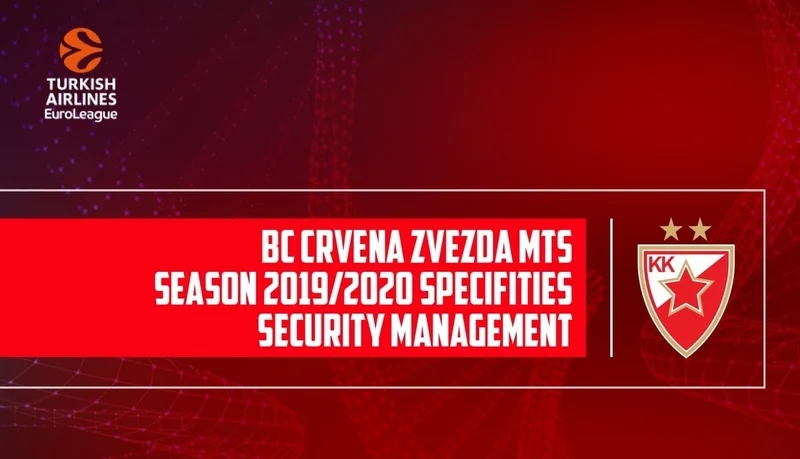 TURKISH AIRLINES EuroLeague

BC CRVENA ZVEZDA MTS
SEASON 2019/2020 SPECIFITIES
SECURITY MANAGEMENT

KK